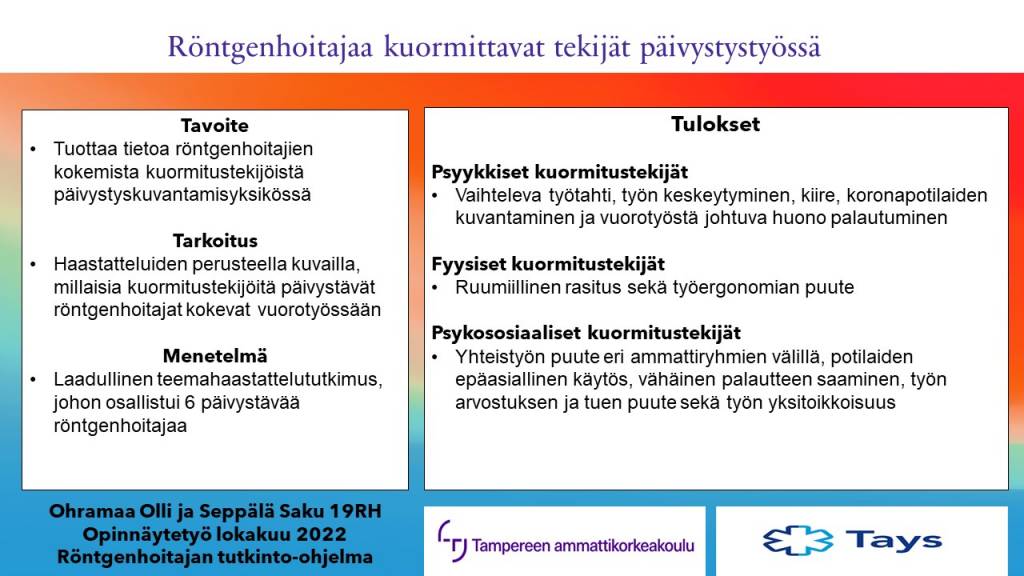 Röntgenhoitajaa kuormittavat tekijät päivystystyössä

Tavoite
• Tuottaa tietoa röntgenhoitajien kokemista kuormitustekijöistä päivystyskuvantamisyksikössä

Tarkoitus
• Haastatteluiden perusteella kuvailla, millaisia kuormitustekijöitä päivystävät röntgenhoitajat kokevat vuorotyössään

Menetelmä
• Laadullinen teemahaastattelututkimus, johon osallistui 6 päivystävää röntgenhoitajaa

Tulokset

Psyykkiset kuormitustekijät
• Vaihteleva työtahti, työn keskeytyminen, kiire, koronapotilaiden kuvantaminen ja vuorotyöstä johtuva huono palautuminen

Fyysiset kuormitustekijät
• Ruumiillinen rasitus sekä työergonomian puute

Psykososiaaliset kuormitustekijät
• Yhteistyön puute eri ammattiryhmien välillä, potilaiden epäasiallinen käytös, vähäinen palautteen saaminen, työn arvostuksen ja tuen puute sekä työn yksitoikkoisuus

Ohramaa Olli ja Seppälä Saku 19RH
Opinnäytetyö lokakuu 2022
Röntgenhoitajan tutkinto-ohjelma

Tampereen ammattikorkeakoulu

Tays